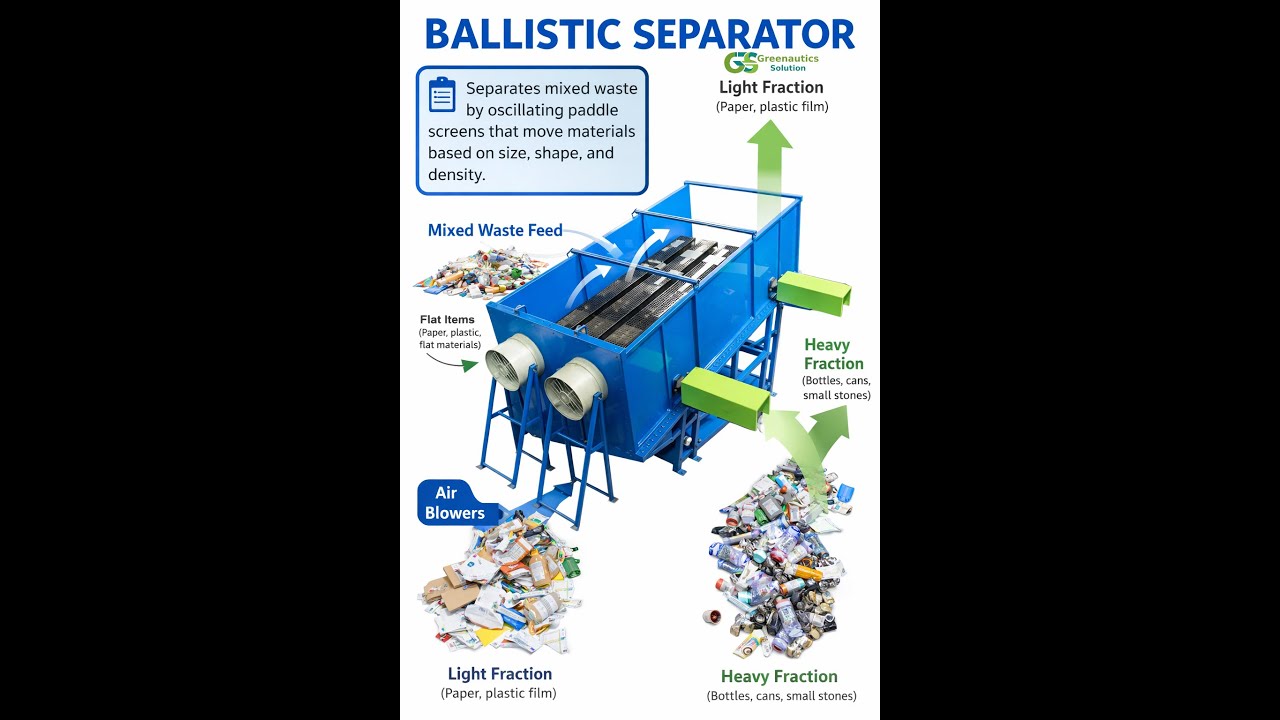 BALLISTIC SEPARATOR

GS Greenautics Solution

Separates mixed waste by oscillating paddle screens that move materials based on size, shape, and density.

Light Fraction
(Paper, plastic film)

Mixed Waste Feed

Flat Items
(Paper, plastic, flat materials)

Heavy Fraction
(Bottles, cans, small stones)

Air Blowers

Light Fraction
(Paper, plastic film)

Heavy Fraction
(Bottles, cans, small stones)